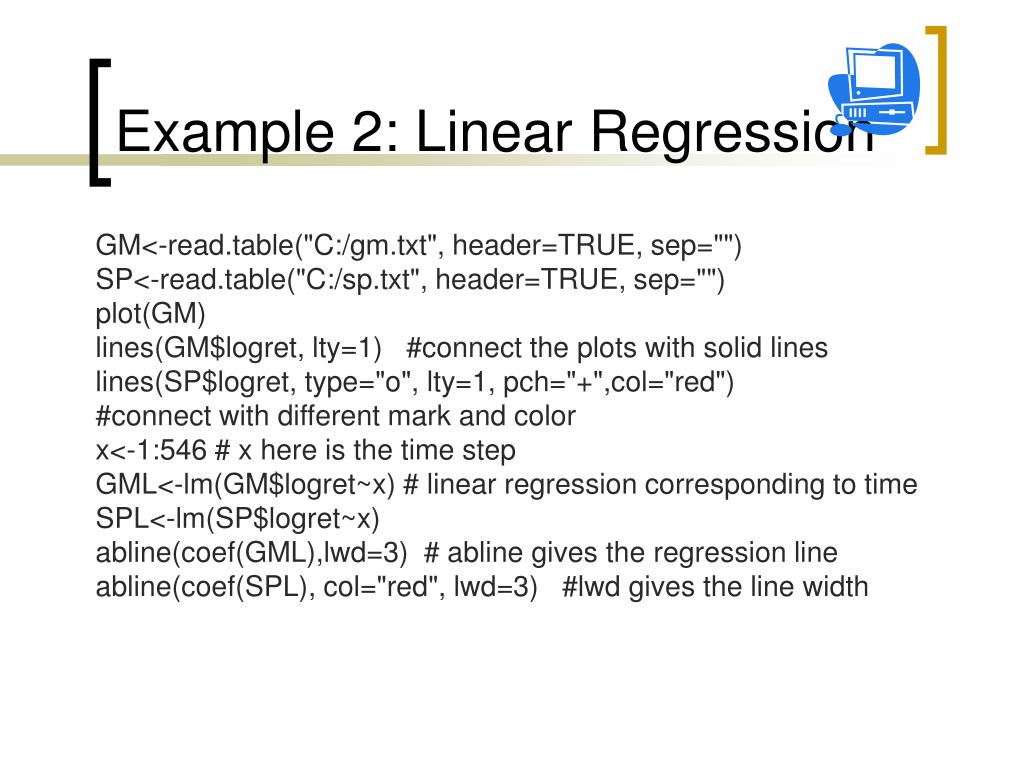 Example 2: Linear Regression

GM<-read.table("C:/gm.txt", header=TRUE, sep="")
SP<-read.table("C:/sp.txt", header=TRUE, sep="")
plot(GM)
lines(GM$logret, lty=1) #connect the plots with solid lines
lines(SP$logret, type="o", lty=1, pch="+",col="red")
#connect with different mark and color
x<-1:546 # x here is the time step
GML<-lm(GM$logret~x) # linear regression corresponding to time
SPL<-lm(SP$logret~x)
abline(coef(GML),lwd=3) # abline gives the regression line
abline(coef(SPL), col="red", lwd=3) #lwd gives the line width